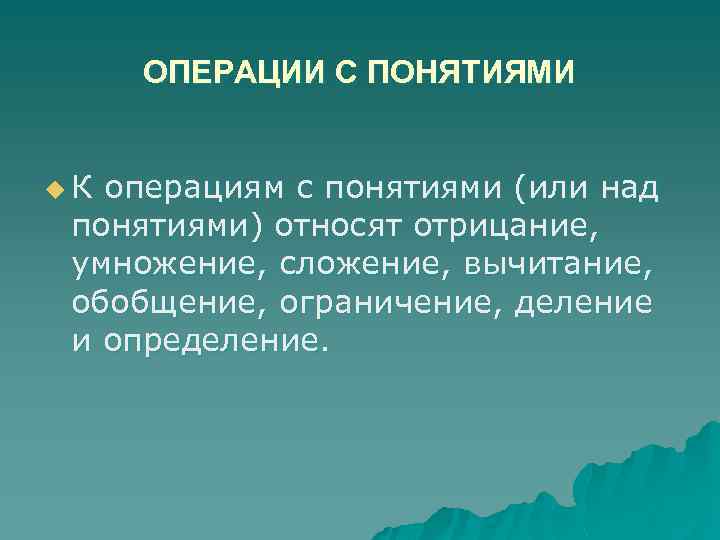 ОПЕРАЦИИ С ПОНЯТИЯМИ

К операциям с понятиями (или над понятиями) относят отрицание, умножение, сложение, вычитание, обобщение, ограничение, деление и определение.